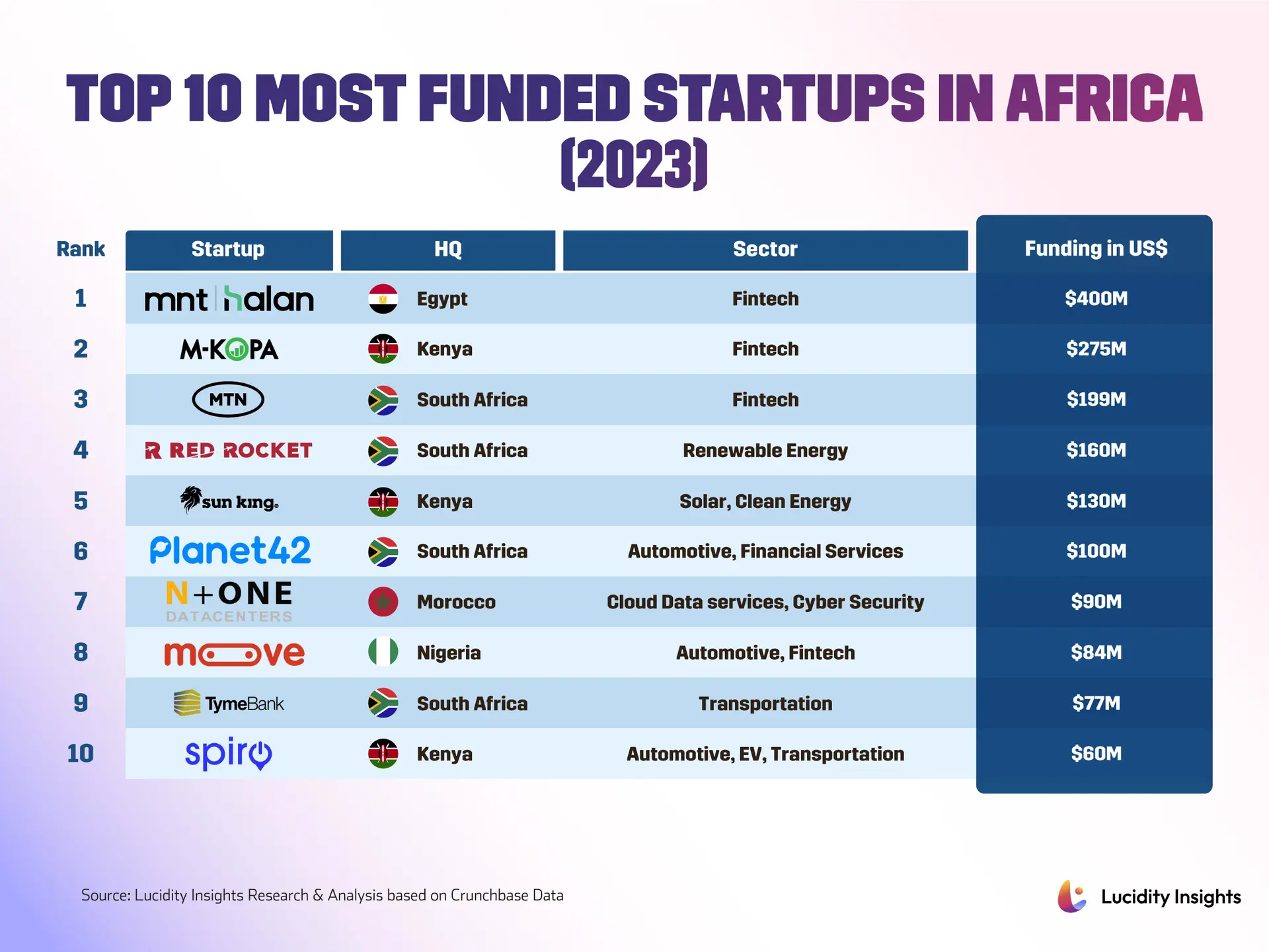 TOP 10 MOST FUNDED STARTUPS IN AFRICA (2023)

| Rank | Startup | HQ | Sector | Funding in US$ |
|---|---|---|---|---|
| 1 | mnt halan | Egypt | Fintech | $400M |
| 2 | M-KOPA | Kenya | Fintech | $275M |
| 3 | MTN | South Africa | Fintech | $199M |
| 4 | RED ROCKET | South Africa | Renewable Energy | $160M |
| 5 | sun king. | Kenya | Solar, Clean Energy | $130M |
| 6 | Planet42 | South Africa | Automotive, Financial Services | $100M |
| 7 | N+ONE DATACENTERS | Morocco | Cloud Data services, Cyber Security | $90M |
| 8 | moove | Nigeria | Automotive, Fintech | $84M |
| 9 | TymeBank | South Africa | Transportation | $77M |
| 10 | spiro | Kenya | Automotive, EV, Transportation | $60M |

Source: Lucidity Insights Research & Analysis based on Crunchbase Data

Lucidity Insights